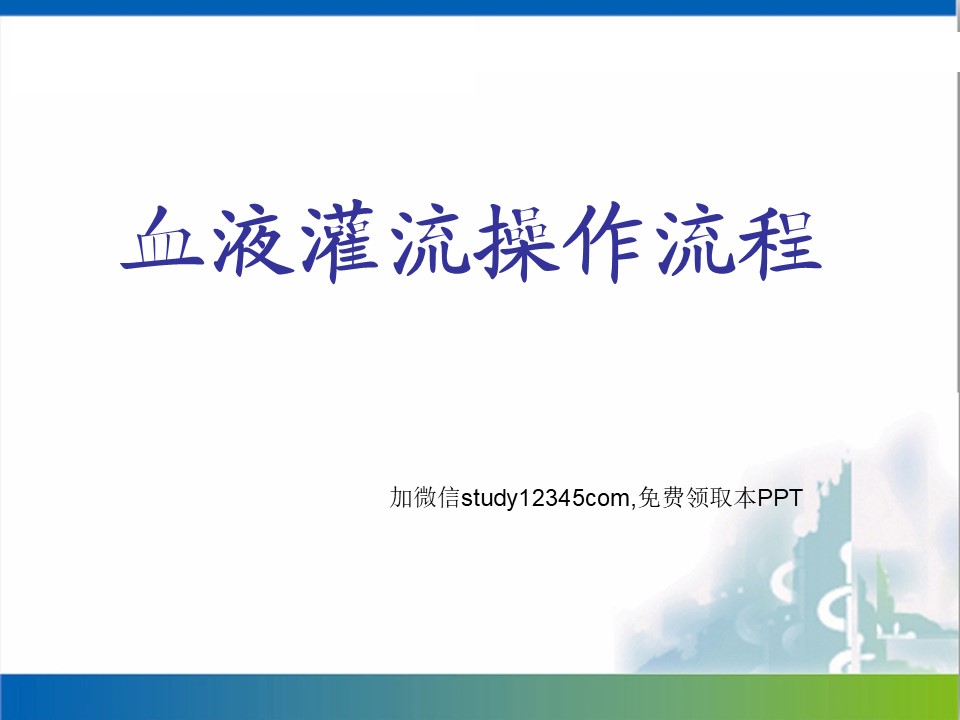 血液灌流操作流程

加微信study12345com,免费领取本PPT